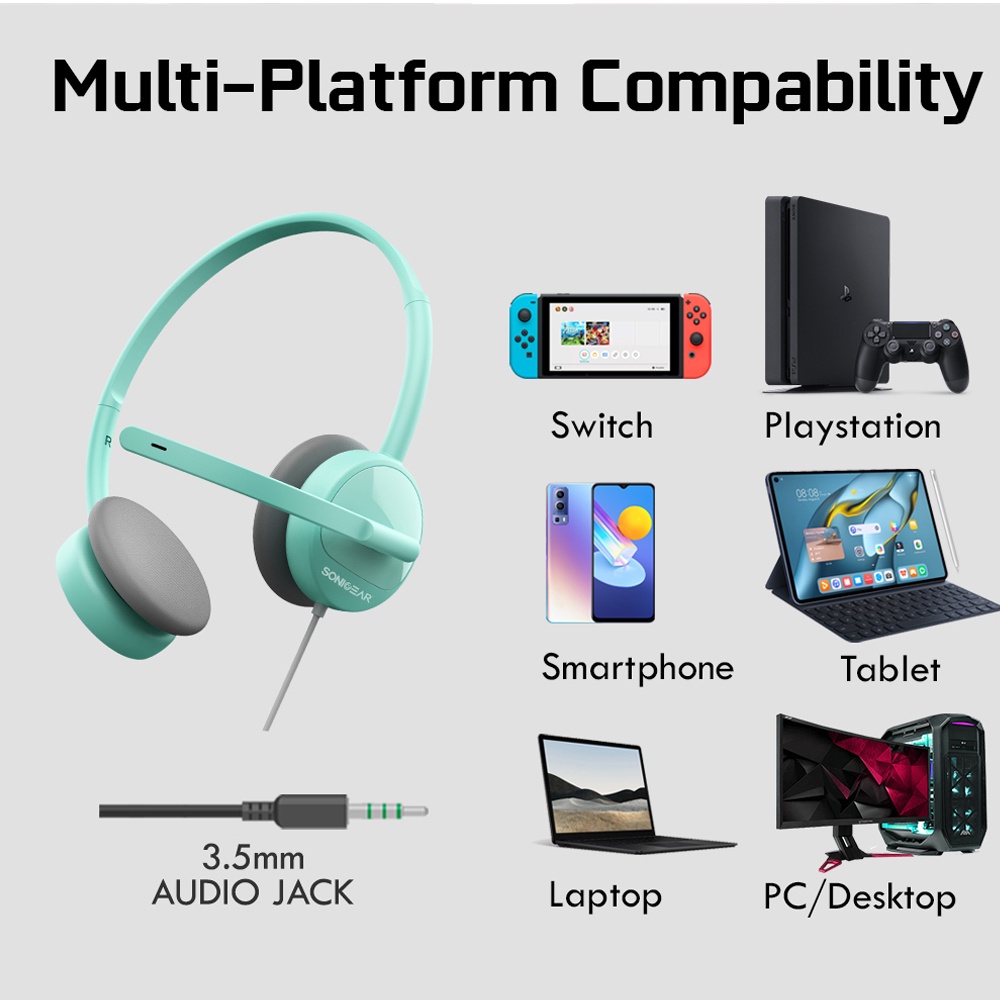 Multi-Platform Compability

R

SONICGEAR

3.5mm
AUDIO JACK

Switch

Playstation

Smartphone

Tablet

Laptop

PC/Desktop